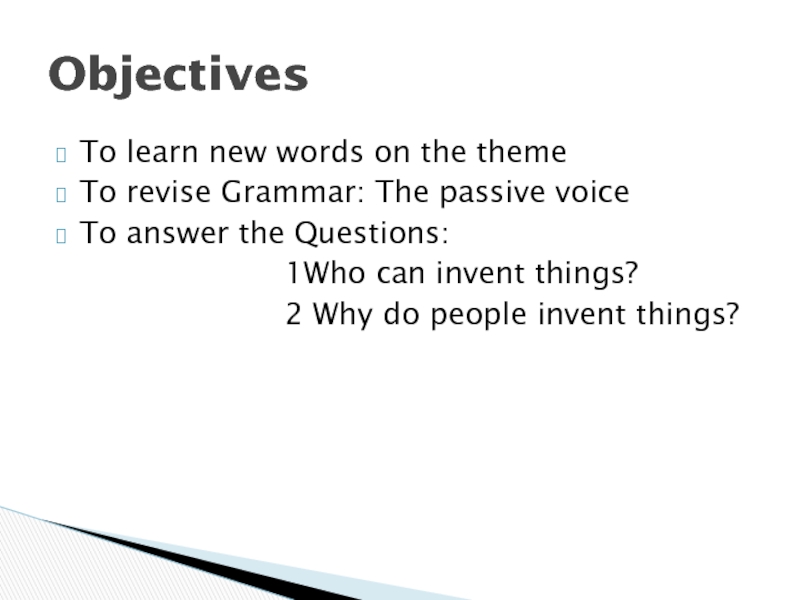 Objectives

To learn new words on the theme
To revise Grammar: The passive voice
To answer the Questions:
1Who can invent things?
2 Why do people invent things?